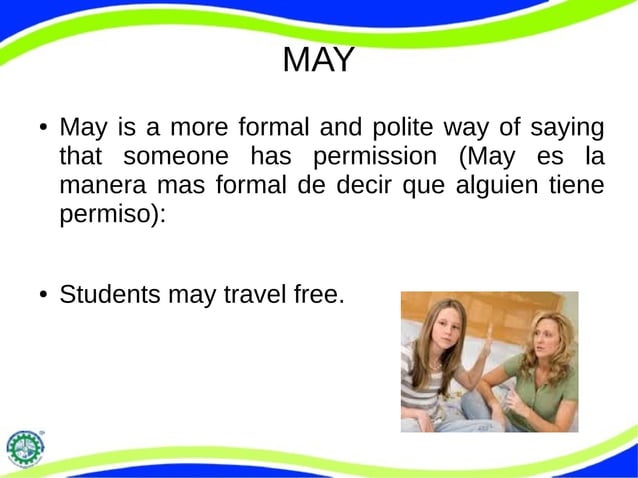 MAY

• May is a more formal and polite way of saying that someone has permission (May es la manera mas formal de decir que alguien tiene permiso):

• Students may travel free.